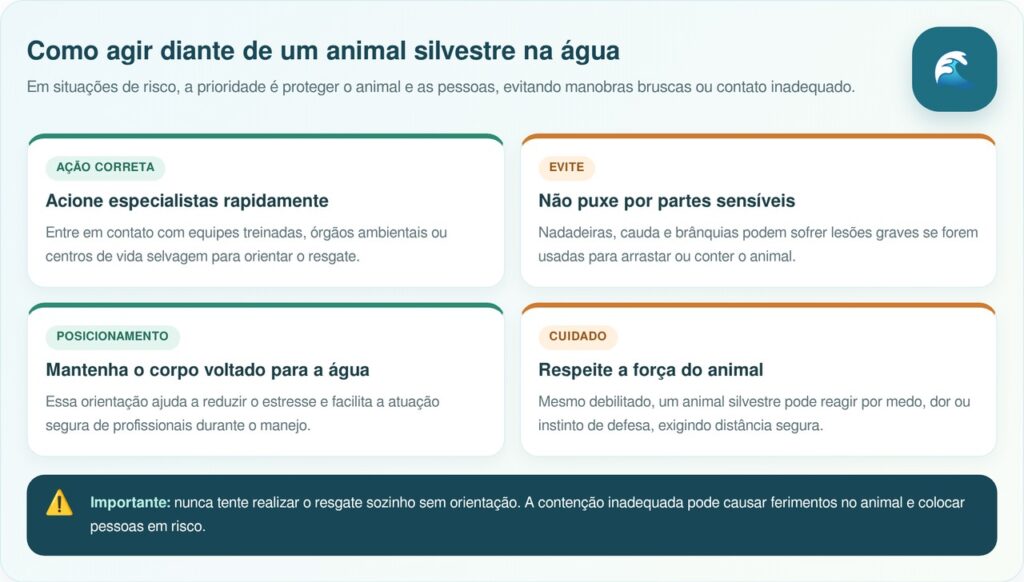 Como agir diante de um animal silvestre na água

Em situações de risco, a prioridade é proteger o animal e as pessoas, evitando manobras bruscas ou contato inadequado.

AÇÃO CORRETA

Acione especialistas rapidamente

Entre em contato com equipes treinadas, órgãos ambientais ou centros de vida selvagem para orientar o resgate.

EVITE

Não puxe por partes sensíveis

Nadadeiras, cauda e brânquias podem sofrer lesões graves se forem usadas para arrastar ou conter o animal.

POSICIONAMENTO

Mantenha o corpo voltado para a água

Essa orientação ajuda a reduzir o estresse e facilita a atuação segura de profissionais durante o manejo.

CUIDADO

Respeite a força do animal

Mesmo debilitado, um animal silvestre pode reagir por medo, dor ou instinto de defesa, exigindo distância segura.

Importante: nunca tente realizar o resgate sozinho sem orientação. A contenção inadequada pode causar ferimentos no animal e colocar pessoas em risco.